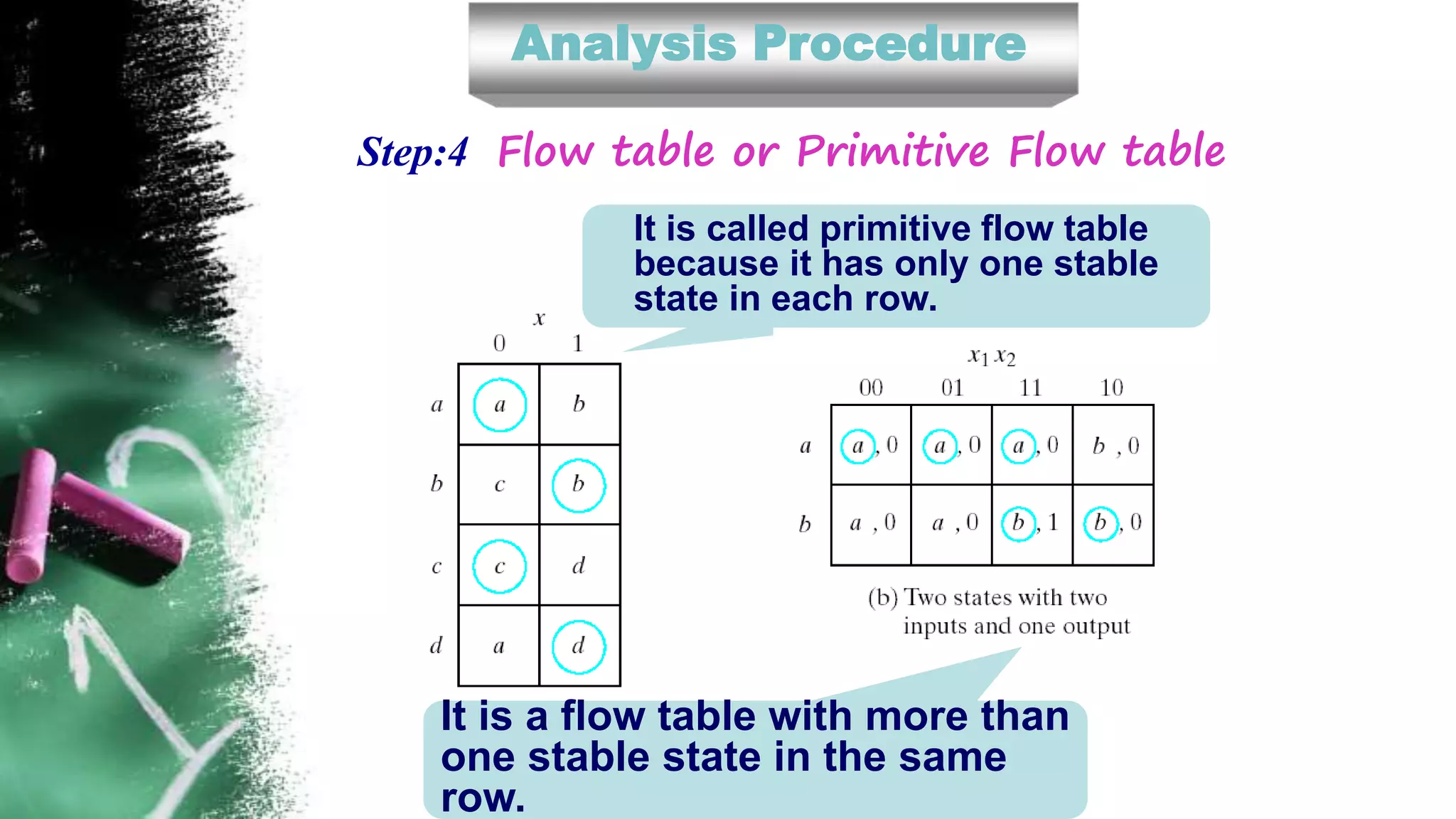 Analysis Procedure

Step:4 Flow table or Primitive Flow table

It is called primitive flow table because it has only one stable state in each row.

$x$

| | 0 | 1 |
|---|---|---|
| $a$ | $a$ | $b$ |
| $b$ | $c$ | $b$ |
| $c$ | $c$ | $d$ |
| $d$ | $a$ | $d$ |

$x_1 x_2$

| | 00 | 01 | 11 | 10 |
|---|---|---|---|---|
| $a$ | $a$, 0 | $a$, 0 | $a$, 0 | $b$, 0 |
| $b$ | $a$, 0 | $a$, 0 | $b$, 1 | $b$, 0 |

(b) Two states with two inputs and one output

It is a flow table with more than one stable state in the same row.